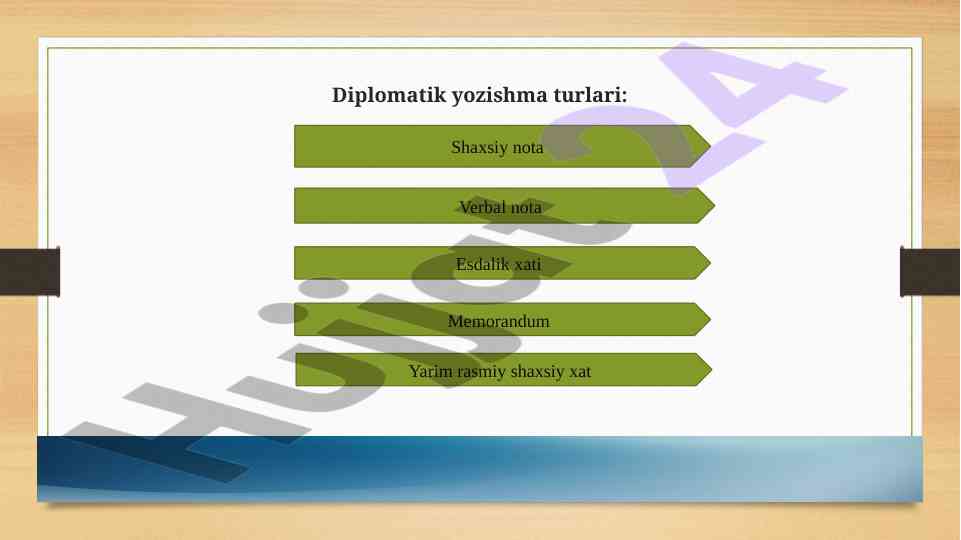 Diplomatik yozishma turlari:

Shaxsiy nota

Verbal nota

Esdalik xati

Memorandum

Yarim rasmiy shaxsiy xat

Hujjat24